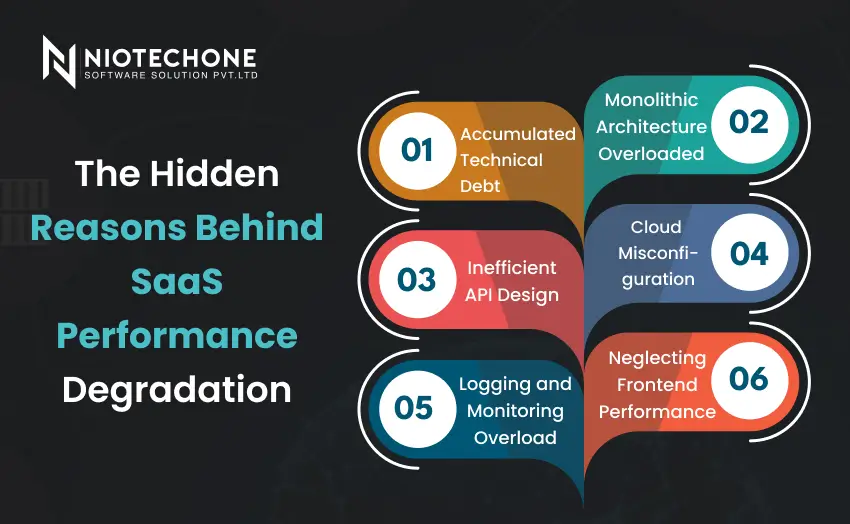 NIOTECHONE
SOFTWARE SOLUTION PVT.LTD

The Hidden Reasons Behind SaaS Performance Degradation

01 Accumulated Technical Debt

02 Monolithic Architecture Overloaded

03 Inefficient API Design

04 Cloud Misconfiguration

05 Logging and Monitoring Overload

06 Neglecting Frontend Performance